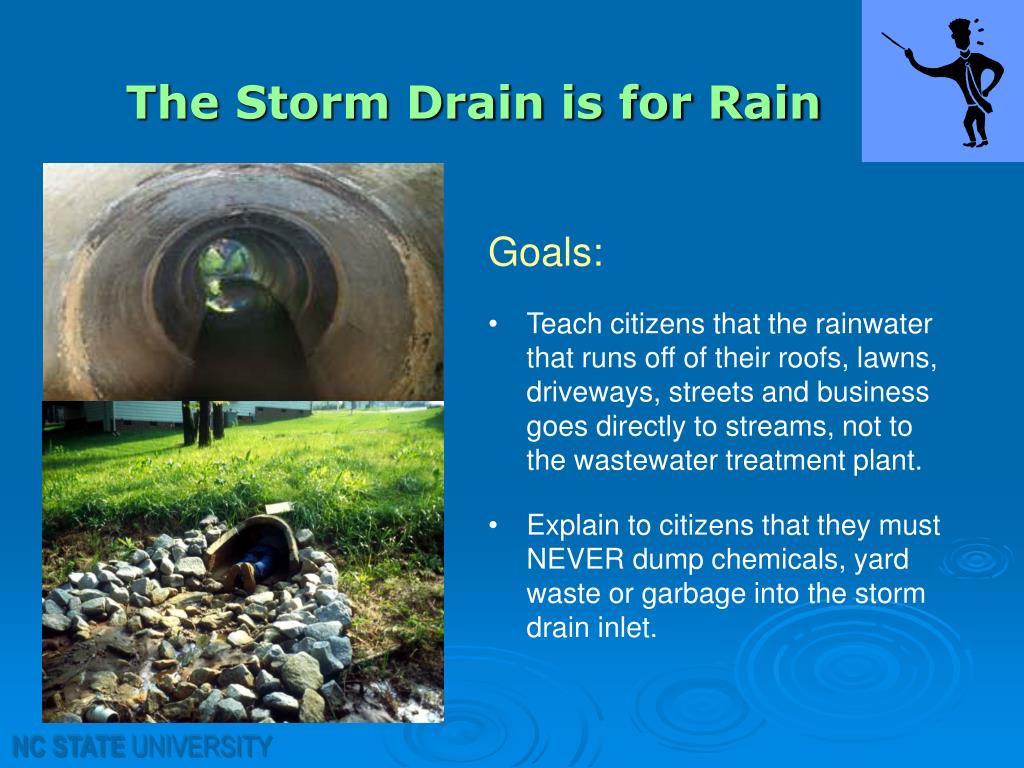 The Storm Drain is for Rain

Goals:

• Teach citizens that the rainwater that runs off of their roofs, lawns, driveways, streets and business goes directly to streams, not to the wastewater treatment plant.

• Explain to citizens that they must NEVER dump chemicals, yard waste or garbage into the storm drain inlet.

NC STATE UNIVERSITY